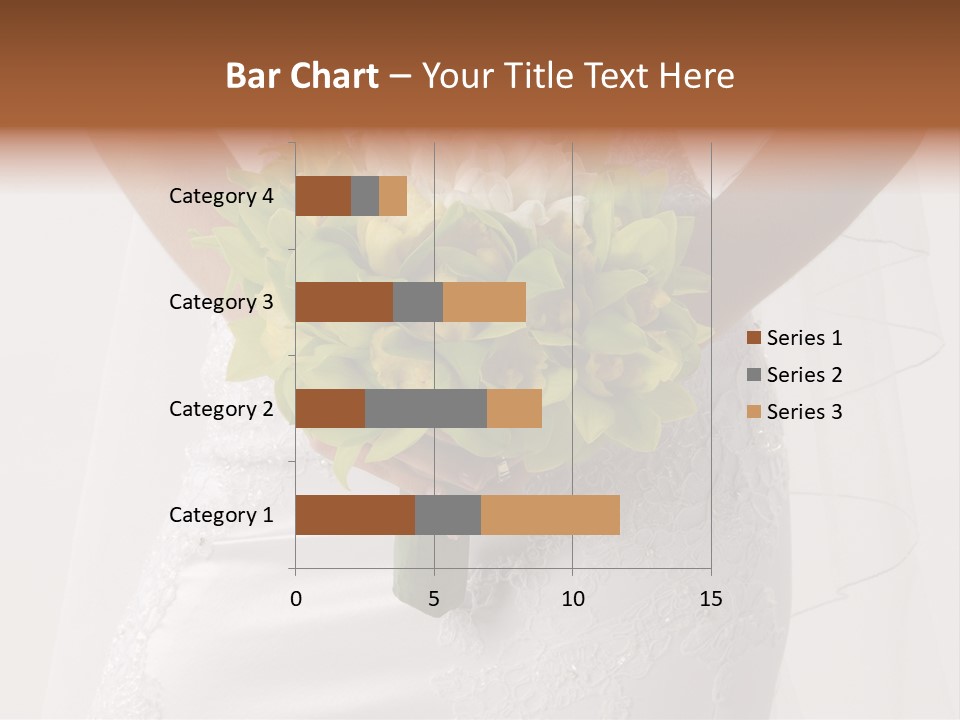 Bar Chart – Your Title Text Here

Category 4
Category 3
Category 2
Category 1

0
5
10
15

Series 1
Series 2
Series 3